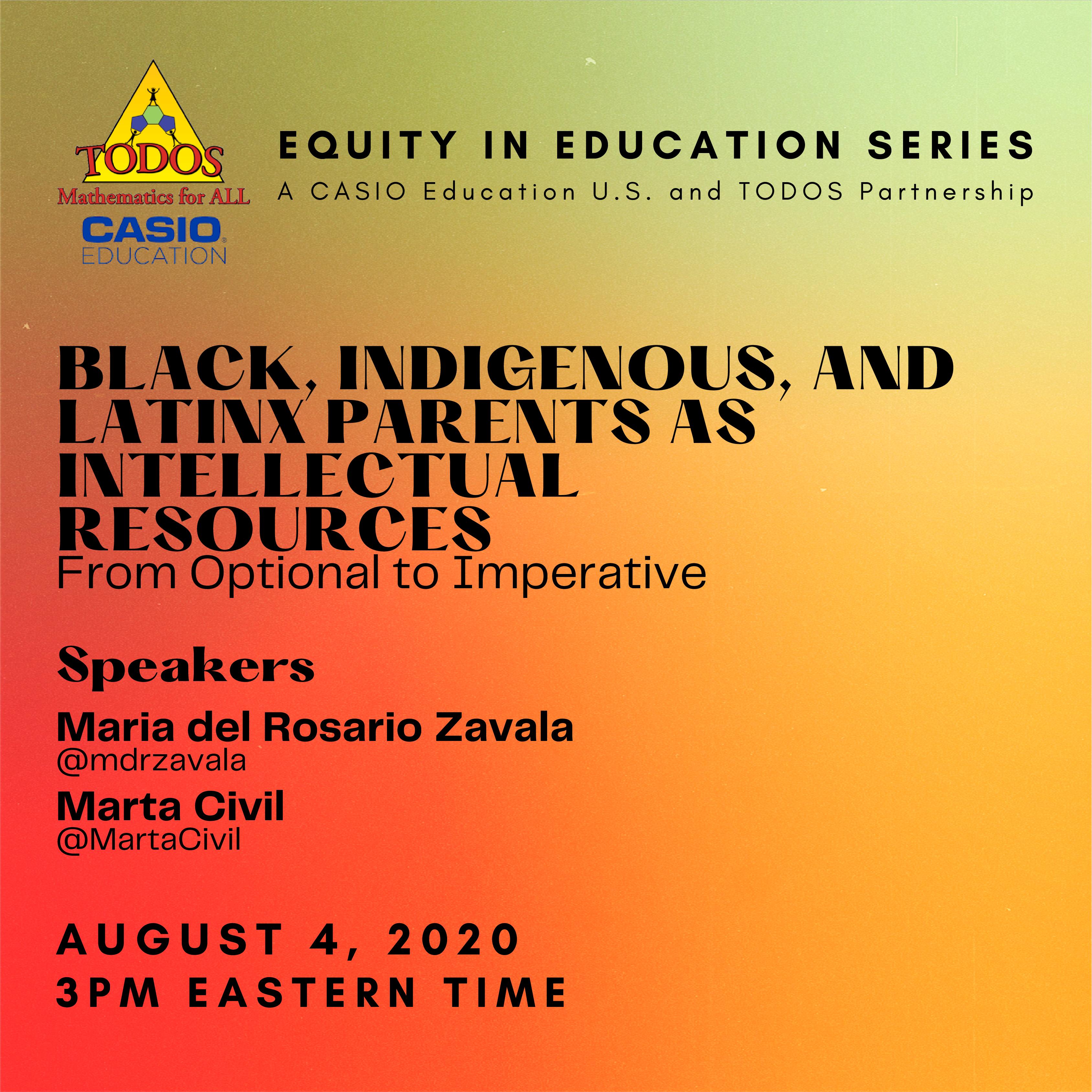 TODOS
Mathematics for ALL
CASIO
EDUCATION

EQUITY IN EDUCATION SERIES
A CASIO Education U.S. and TODOS Partnership

BLACK, INDIGENOUS, AND LATINX PARENTS AS INTELLECTUAL RESOURCES
From Optional to Imperative

Speakers

Maria del Rosario Zavala
@mdrzavala

Marta Civil
@MartaCivil

AUGUST 4, 2020
3PM EASTERN TIME